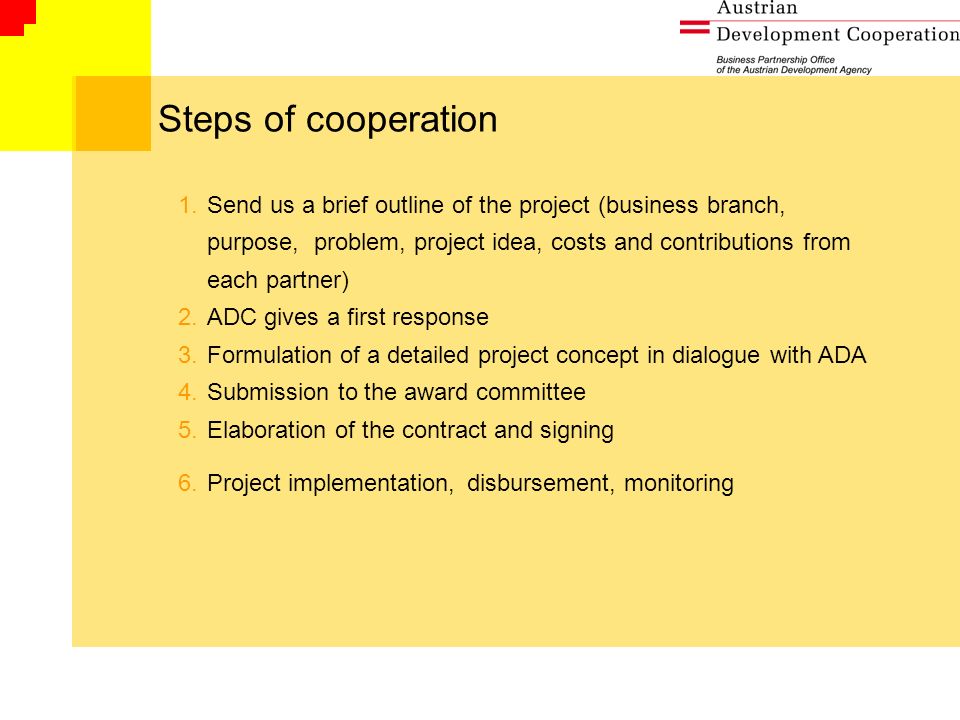 Austrian
Development Cooperation
Business Partnership Office
of the Austrian Development Agency

Steps of cooperation

1. Send us a brief outline of the project (business branch, purpose, problem, project idea, costs and contributions from each partner)
2. ADC gives a first response
3. Formulation of a detailed project concept in dialogue with ADA
4. Submission to the award committee
5. Elaboration of the contract and signing
6. Project implementation, disbursement, monitoring